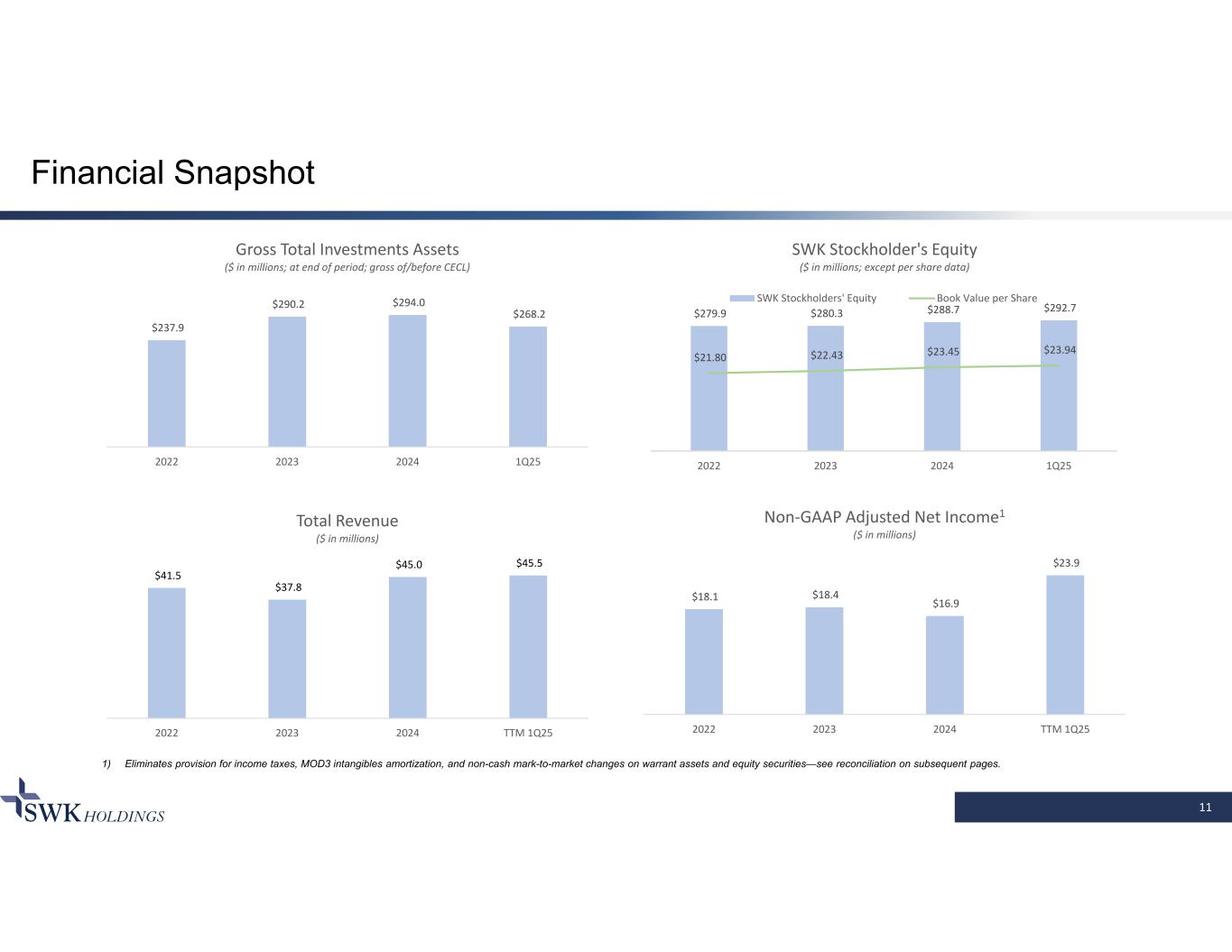 Financial Snapshot

Gross Total Investments Assets
($ in millions; at end of period; gross of/before CECL)

$237.9
$290.2
$294.0
$268.2

2022
2023
2024
1Q25

SWK Stockholder's Equity
($ in millions; except per share data)

SWK Stockholders' Equity
Book Value per Share

$279.9
$280.3
$288.7
$292.7

$21.80
$22.43
$23.45
$23.94

2022
2023
2024
1Q25

Total Revenue
($ in millions)

$41.5
$37.8
$45.0
$45.5

2022
2023
2024
TTM 1Q25

Non-GAAP Adjusted Net Income$^1$
($ in millions)

$18.1
$18.4
$16.9
$23.9

2022
2023
2024
TTM 1Q25

1) Eliminates provision for income taxes, MOD3 intangibles amortization, and non-cash mark-to-market changes on warrant assets and equity securities—see reconciliation on subsequent pages.

SWK HOLDINGS

11